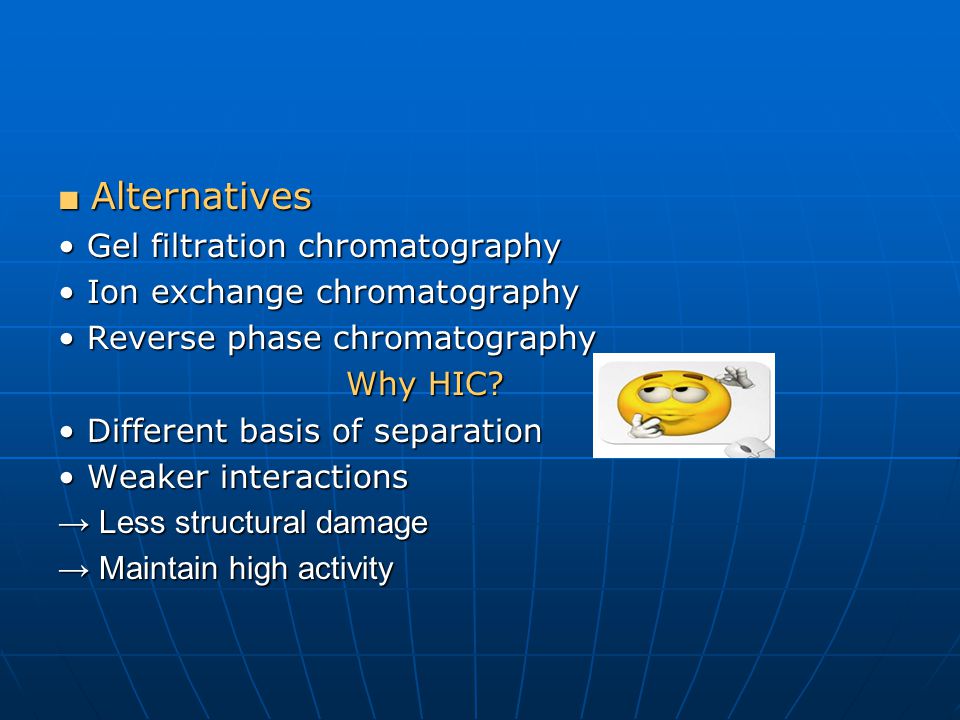 ■ Alternatives

• Gel filtration chromatography

• Ion exchange chromatography

• Reverse phase chromatography

Why HIC?

• Different basis of separation

• Weaker interactions

→ Less structural damage

→ Maintain high activity